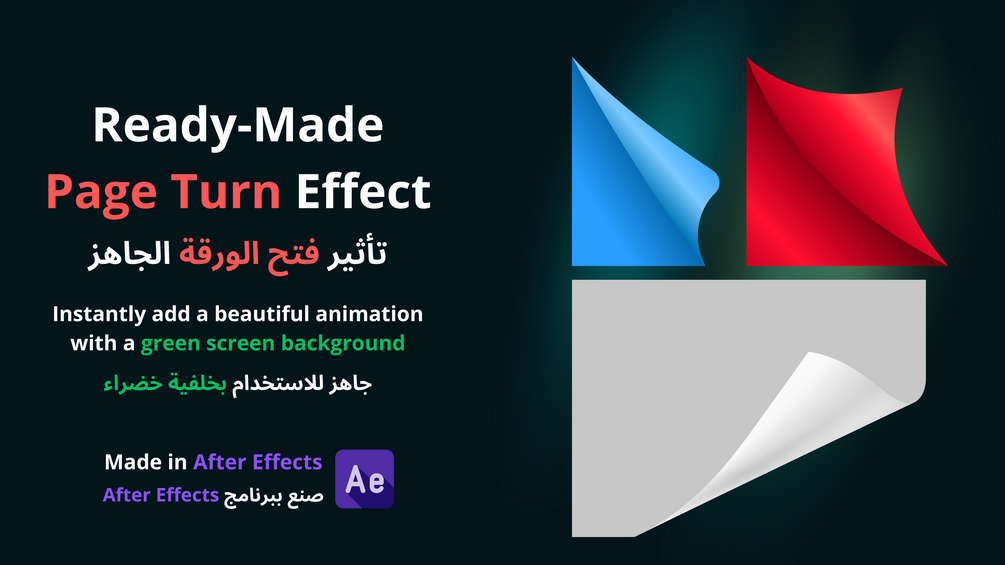 Ready-Made
Page Turn Effect
تأثير فتح الورقة الجاهز

Instantly add a beautiful animation with a green screen background
جاهز للاستخدام بخلفية خضراء

Made in After Effects
صنع ببرنامج After Effects

Ae